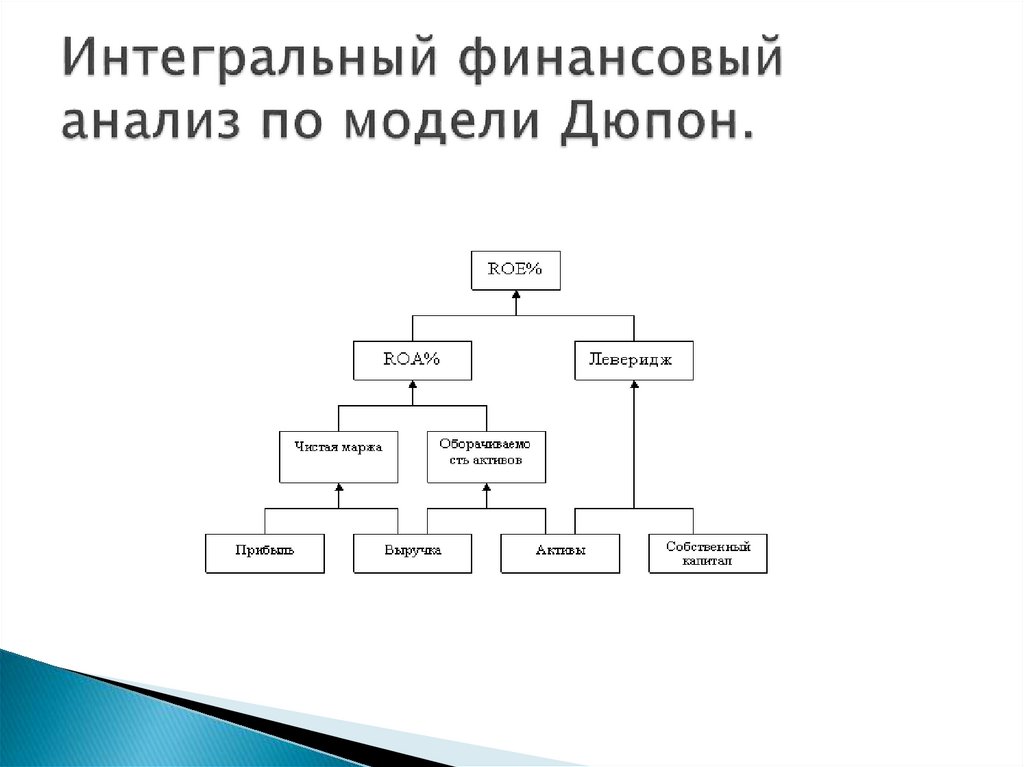 Интегральный финансовый анализ по модели Дюпон.

ROE%

ROA%

Леверидж

Чистая маржа

Оборачиваемость активов

Прибыль

Выручка

Активы

Собственный капитал